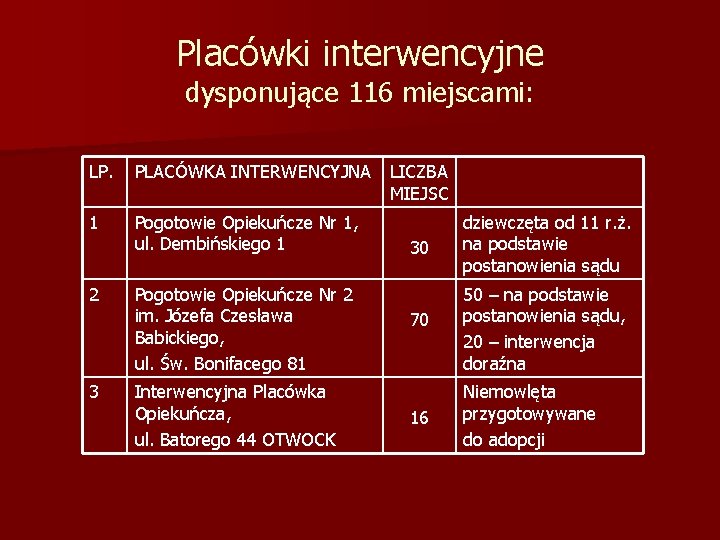 Placówki interwencyjne
dysponujące 116 miejscami:

| LP. | PLACÓWKA INTERWENCYJNA | LICZBA MIEJSC | |
|---|---|---|---|
| 1 | Pogotowie Opiekuńcze Nr 1, ul. Dembińskiego 1 | 30 | dziewczęta od 11 r.ż. na podstawie postanowienia sądu |
| 2 | Pogotowie Opiekuńcze Nr 2 im. Józefa Czesława Babickiego, ul. Św. Bonifacego 81 | 70 | 50 – na podstawie postanowienia sądu, 20 – interwencja doraźna |
| 3 | Interwencyjna Placówka Opiekuńcza, ul. Batorego 44 OTWOCK | 16 | Niemowlęta przygotowywane do adopcji |